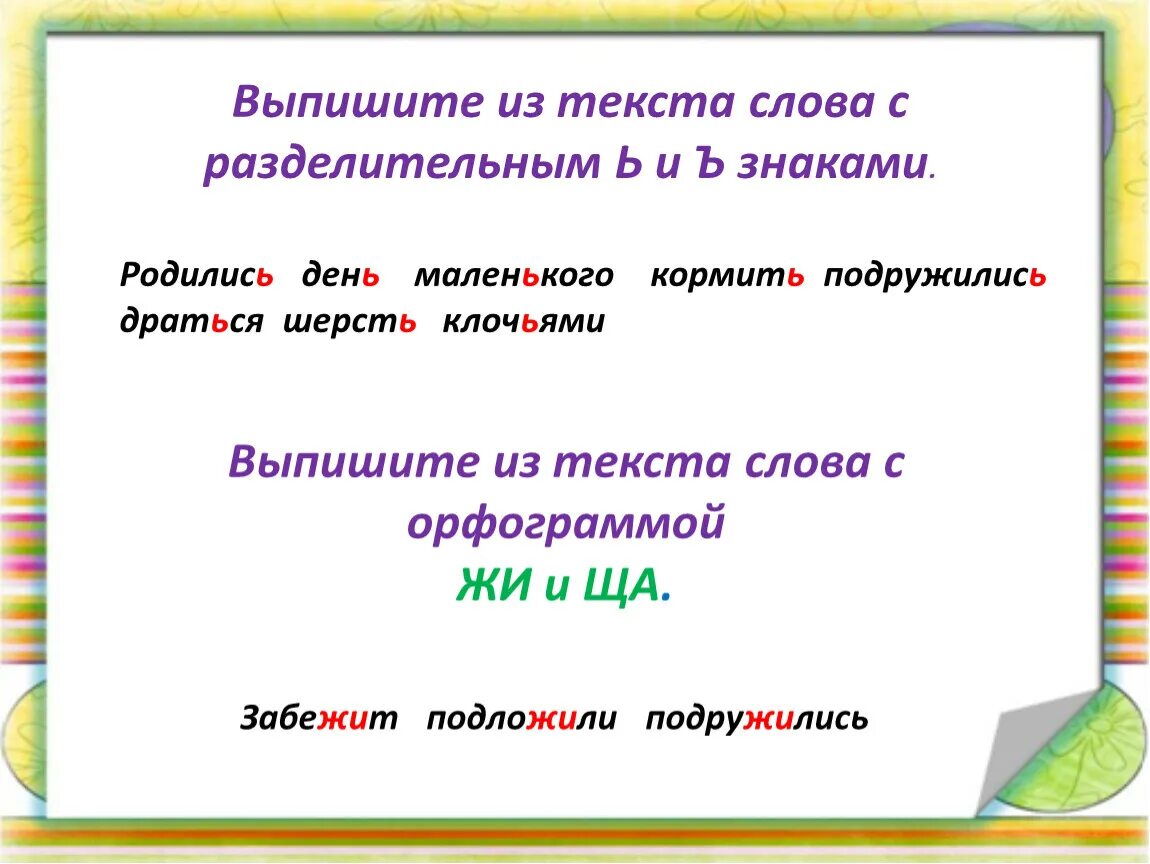 Выпишите из текста слова с разделительным Ь и Ъ знаками.

Родились день маленького кормить подружились драться шерсть клочьями

Выпишите из текста слова с орфограммой
ЖИ и ЩА.

Забежит подложили подружились